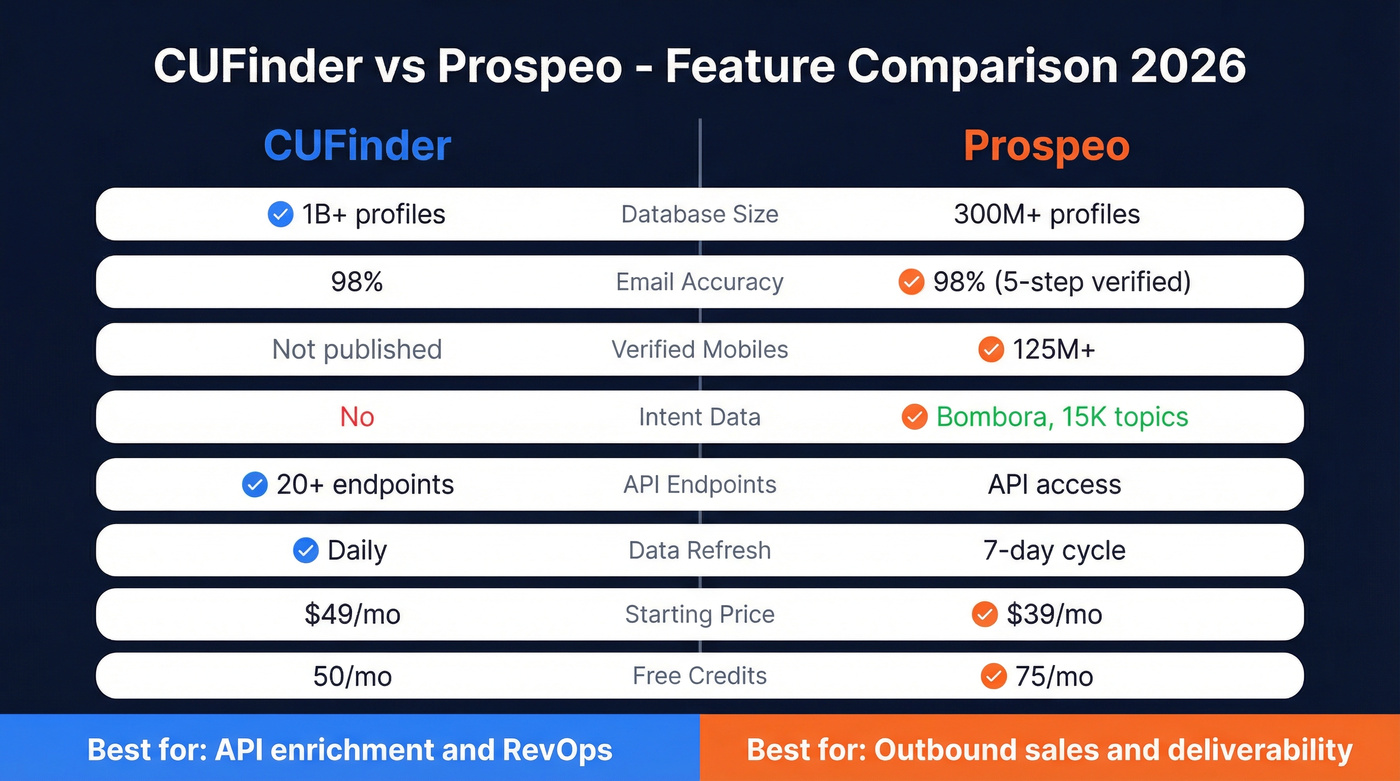 CUFinder vs Prospeo - Feature Comparison 2026

| CUFinder | | Prospeo |
|---|---|---|
| 1B+ profiles | Database Size | 300M+ profiles |
| 98% | Email Accuracy | 98% (5-step verified) |
| Not published | Verified Mobiles | 125M+ |
| No | Intent Data | Bombora, 15K topics |
| 20+ endpoints | API Endpoints | API access |
| Daily | Data Refresh | 7-day cycle |
| $49/mo | Starting Price | $39/mo |
| 50/mo | Free Credits | 75/mo |

Best for: API enrichment and RevOps

Best for: Outbound sales and deliverability